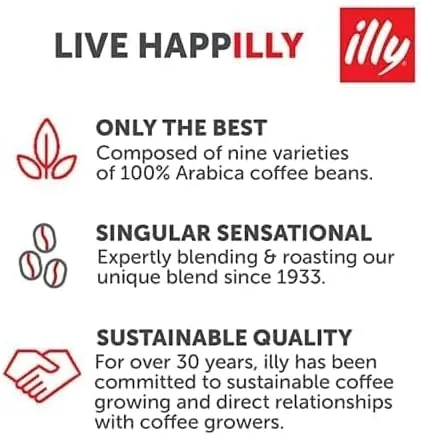 LIVE HAPPILLY

illy

ONLY THE BEST
Composed of nine varieties of 100% Arabica coffee beans.

SINGULAR SENSATIONAL
Expertly blending & roasting our unique blend since 1933.

SUSTAINABLE QUALITY
For over 30 years, illy has been committed to sustainable coffee growing and direct relationships with coffee growers.